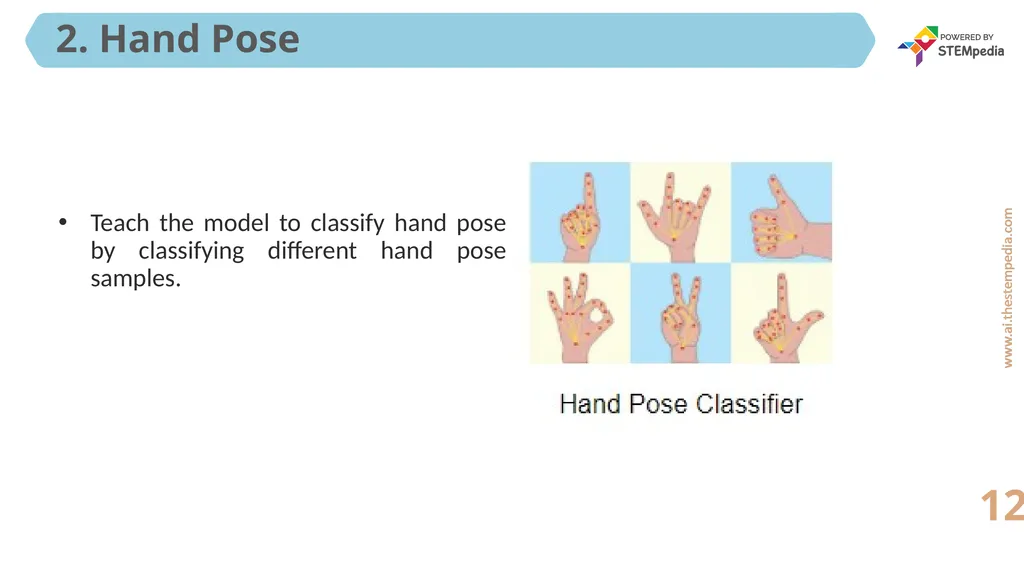 2. Hand Pose

POWERED BY STEMpedia

• Teach the model to classify hand pose by classifying different hand pose samples.

Hand Pose Classifier

www.ai.thestempedia.com

12